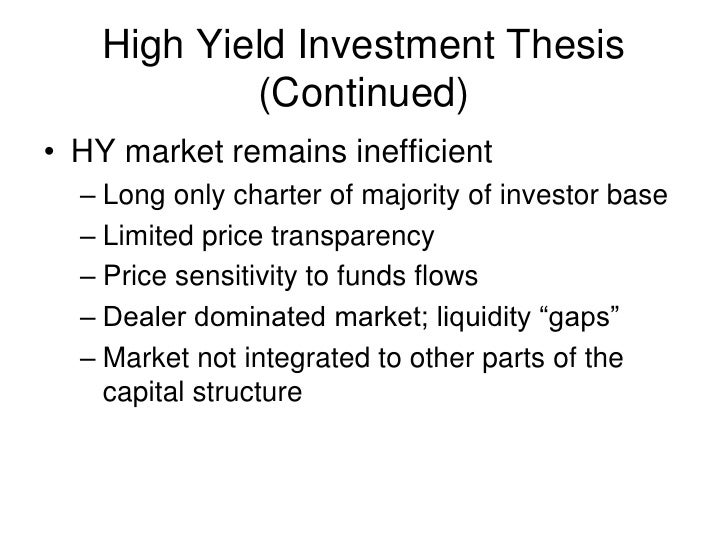 High Yield Investment Thesis (Continued)

• HY market remains inefficient
– Long only charter of majority of investor base
– Limited price transparency
– Price sensitivity to funds flows
– Dealer dominated market; liquidity “gaps”
– Market not integrated to other parts of the capital structure